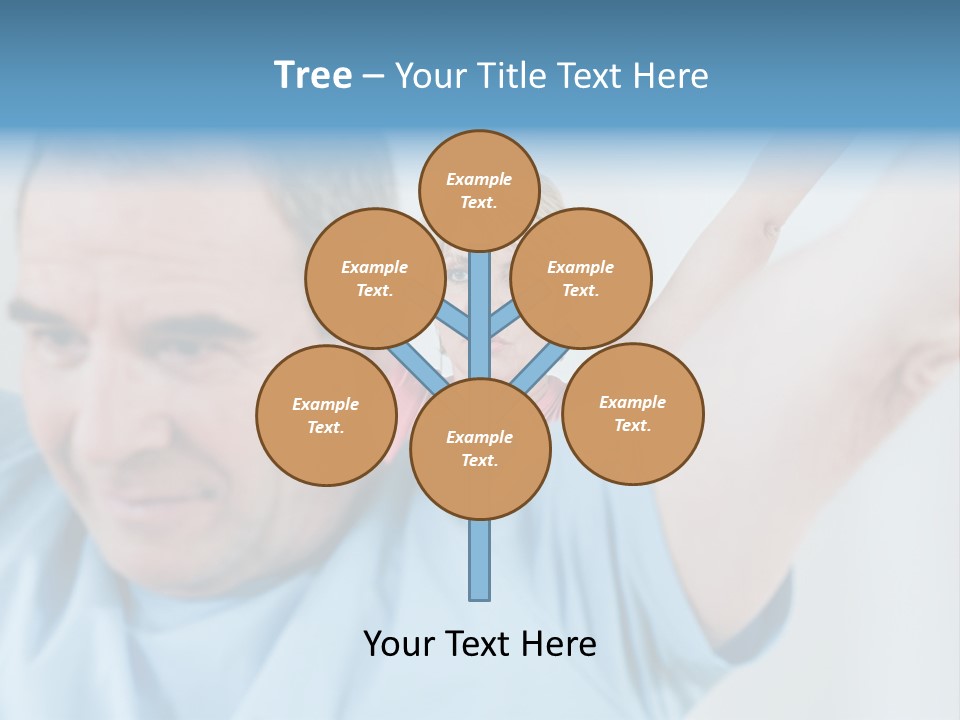 Tree – Your Title Text Here

Example Text.

Example Text.

Example Text.

Example Text.

Example Text.

Example Text.

Your Text Here